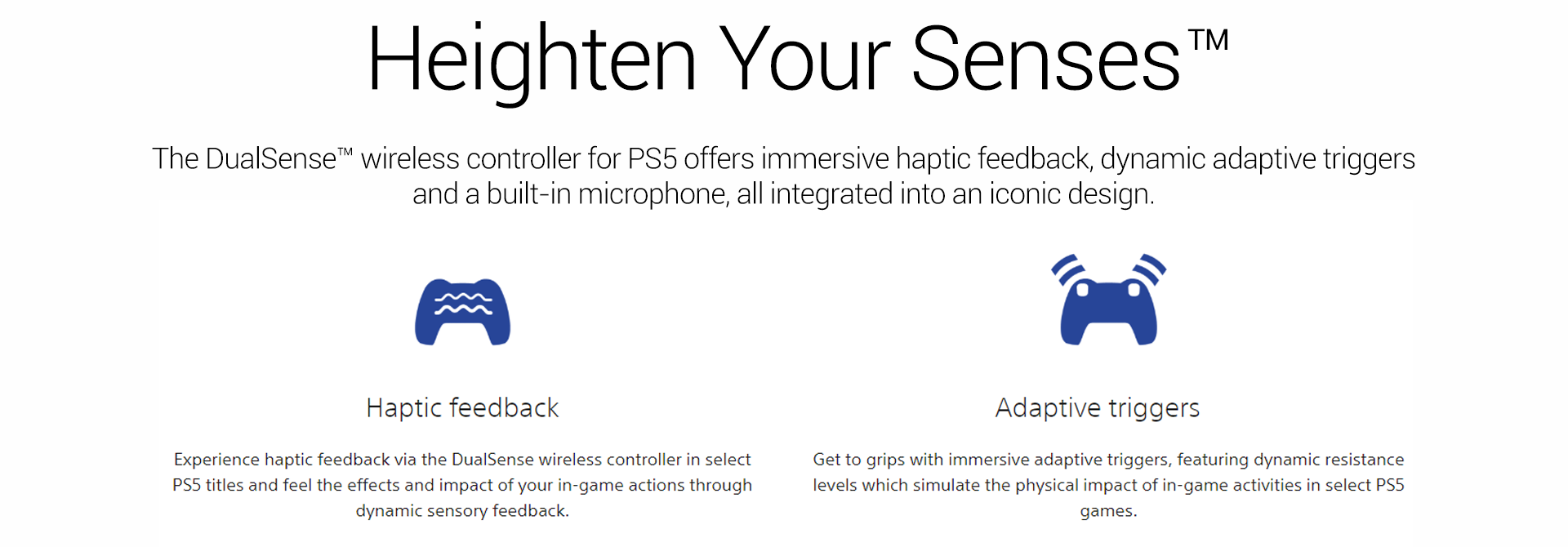 Heighten Your Senses™

The DualSense™ wireless controller for PS5 offers immersive haptic feedback, dynamic adaptive triggers and a built-in microphone, all integrated into an iconic design.

Haptic feedback

Experience haptic feedback via the DualSense wireless controller in select PS5 titles and feel the effects and impact of your in-game actions through dynamic sensory feedback.

Adaptive triggers

Get to grips with immersive adaptive triggers, featuring dynamic resistance levels which simulate the physical impact of in-game activities in select PS5 games.